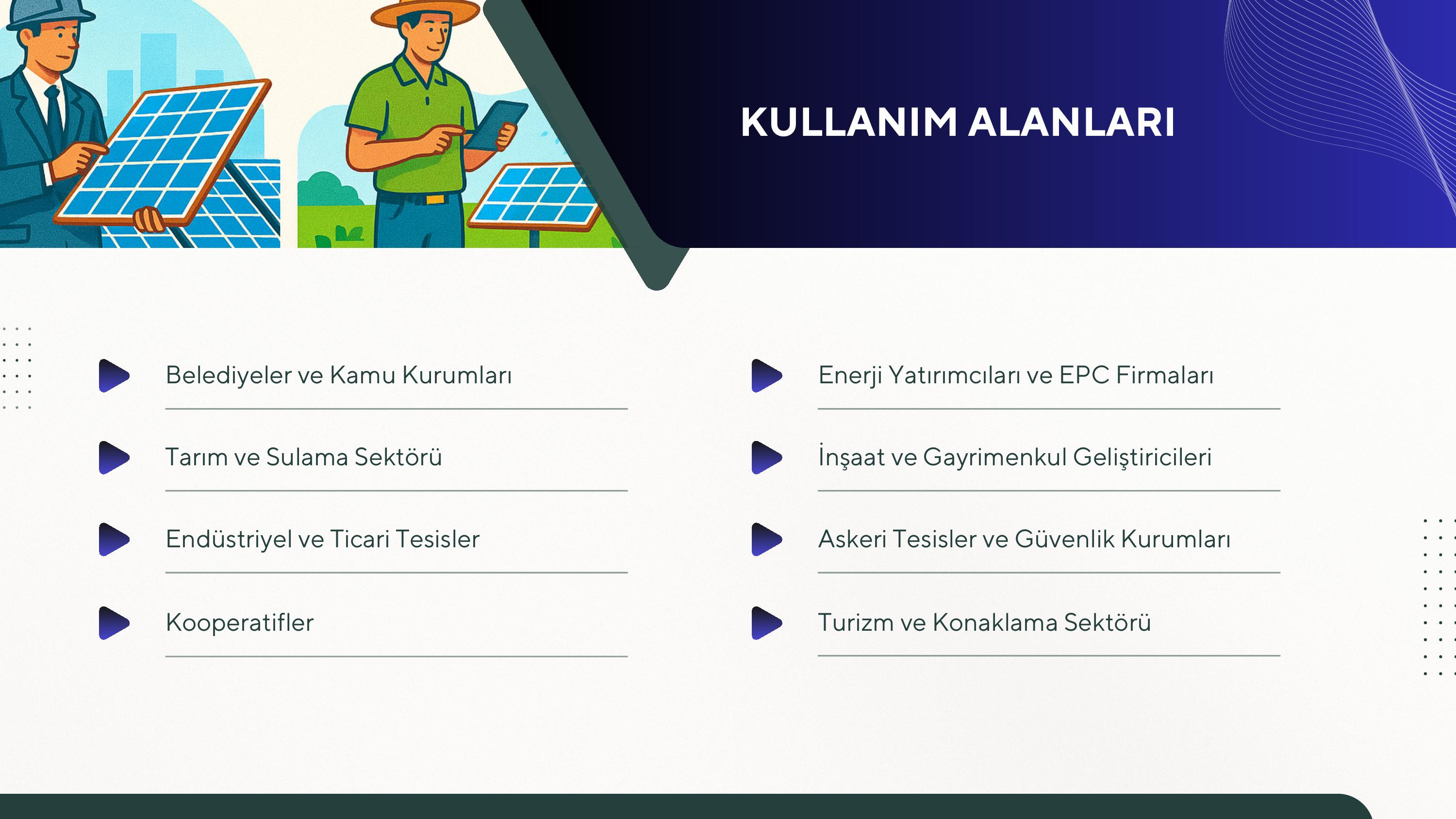 KULLANIM ALANLARI

Belediyeler ve Kamu Kurumları

Tarım ve Sulama Sektörü

Endüstriyel ve Ticari Tesisler

Kooperatifler

Enerji Yatırımcıları ve EPC Firmaları

İnşaat ve Gayrimenkul Geliştiricileri

Askeri Tesisler ve Güvenlik Kurumları

Turizm ve Konaklama Sektörü